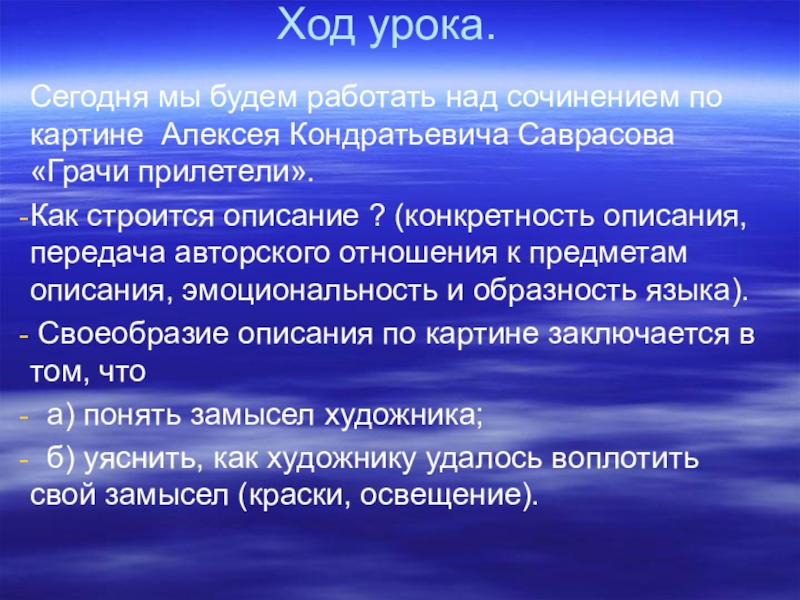 Ход урока.

Сегодня мы будем работать над сочинением по картине Алексея Кондратьевича Саврасова «Грачи прилетели».

-Как строится описание ? (конкретность описания, передача авторского отношения к предметам описания, эмоциональность и образность языка).

- Своеобразие описания по картине заключается в том, что

- а) понять замысел художника;

- б) уяснить, как художнику удалось воплотить свой замысел (краски, освещение).